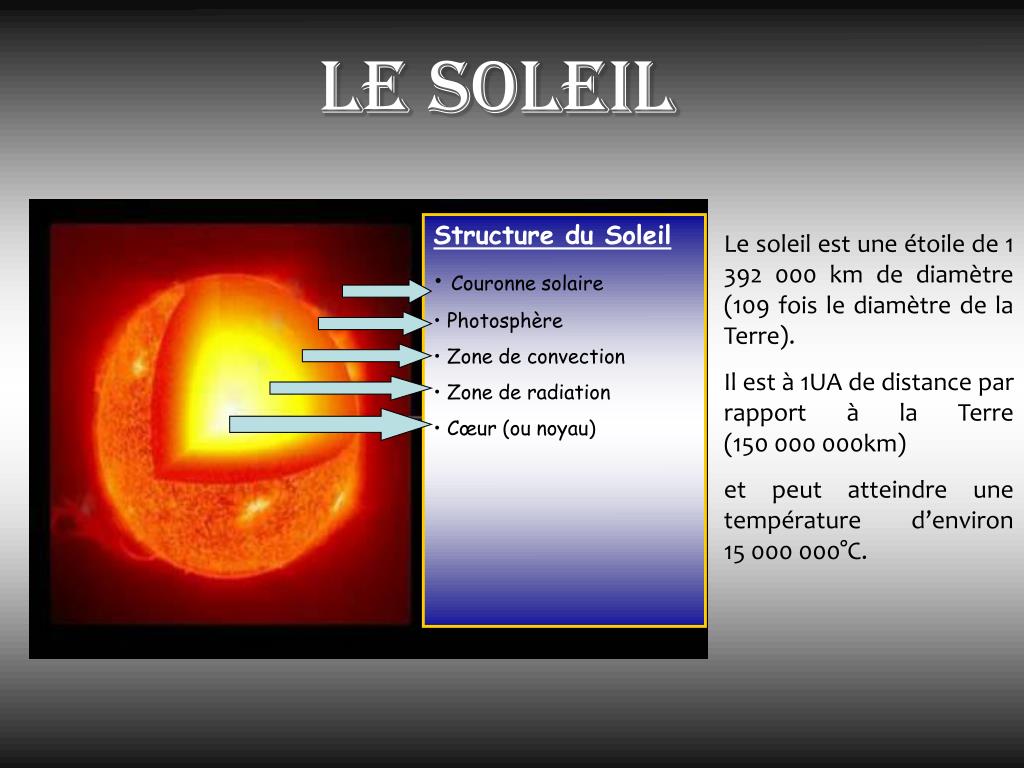 LE SOLEIL

Structure du Soleil

• Couronne solaire
• Photosphère
• Zone de convection
• Zone de radiation
• Cœur (ou noyau)

Le soleil est une étoile de 1 392 000 km de diamètre (109 fois le diamètre de la Terre).

Il est à 1UA de distance par rapport à la Terre (150 000 000km)

et peut atteindre une température d'environ 15 000 000°C.